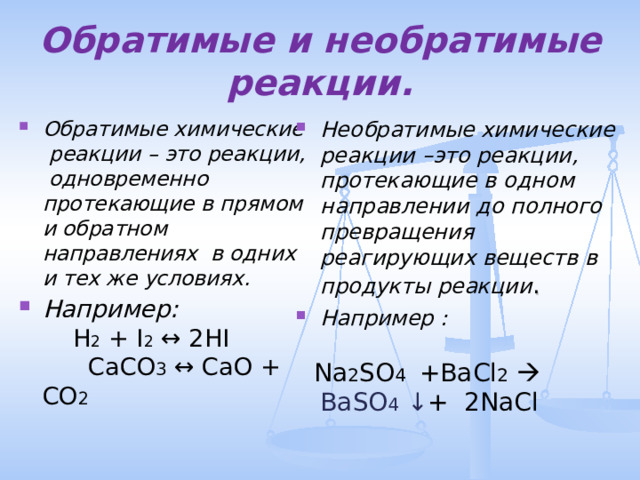 Обратимые и необратимые реакции.

Обратимые химические реакции – это реакции, одновременно протекающие в прямом и обратном направлениях в одних и тех же условиях.

Например:

$H_2 + I_2 \leftrightarrow 2HI$

$CaCO_3 \leftrightarrow CaO + CO_2$

Необратимые химические реакции –это реакции, протекающие в одном направлении до полного превращения реагирующих веществ в продукты реакции.

Например :

$Na_2SO_4 + BaCl_2 \rightarrow BaSO_4 \downarrow + 2NaCl$